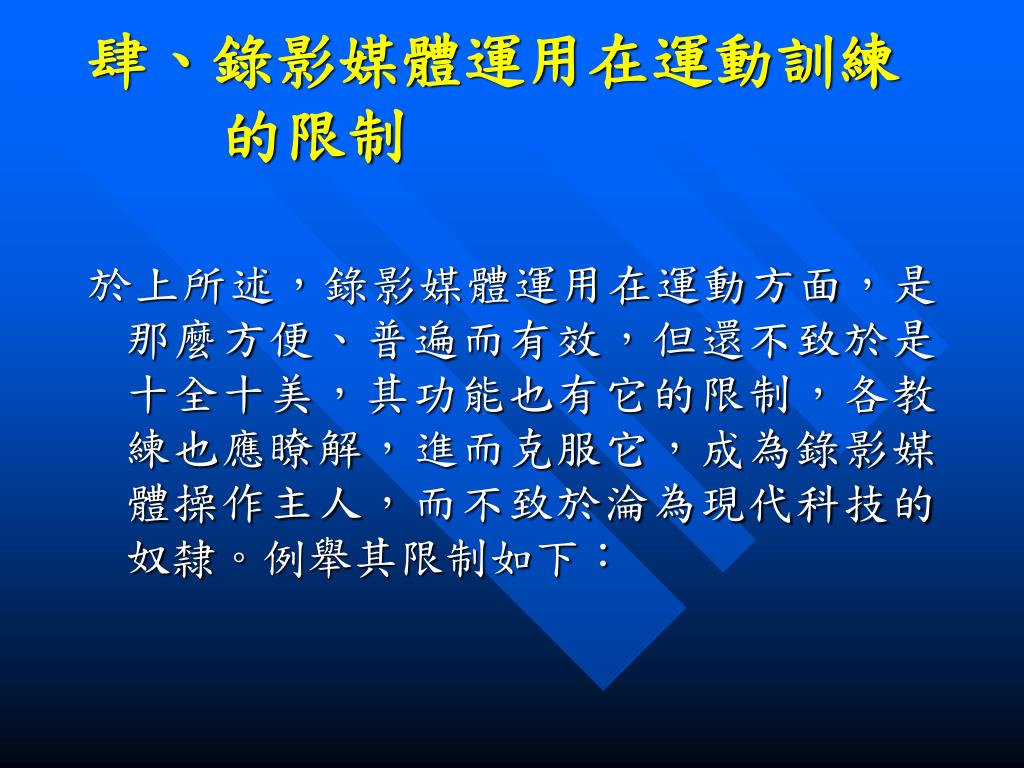 肆、錄影媒體運用在運動訓練的限制

於上所述，錄影媒體運用在運動方面，是那麼方便、普遍而有效，但還不致於是十全十美，其功能也有它的限制，各教練也應瞭解，進而克服它，成為錄影媒體操作主人，而不致於淪為現代科技的奴隸。例舉其限制如下：